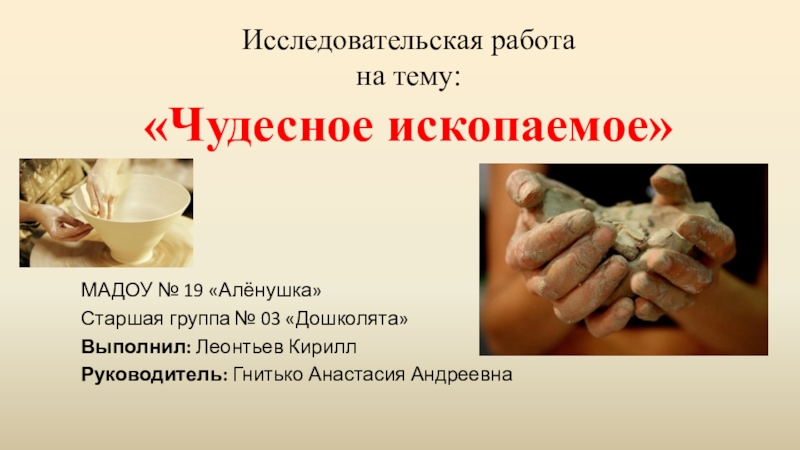 Исследовательская работа на тему:

«Чудесное ископаемое»

МАДОУ № 19 «Алёнушка»
Старшая группа № 03 «Дошколята»
Выполнил: Леонтьев Кирилл
Руководитель: Гнитько Анастасия Андреевна